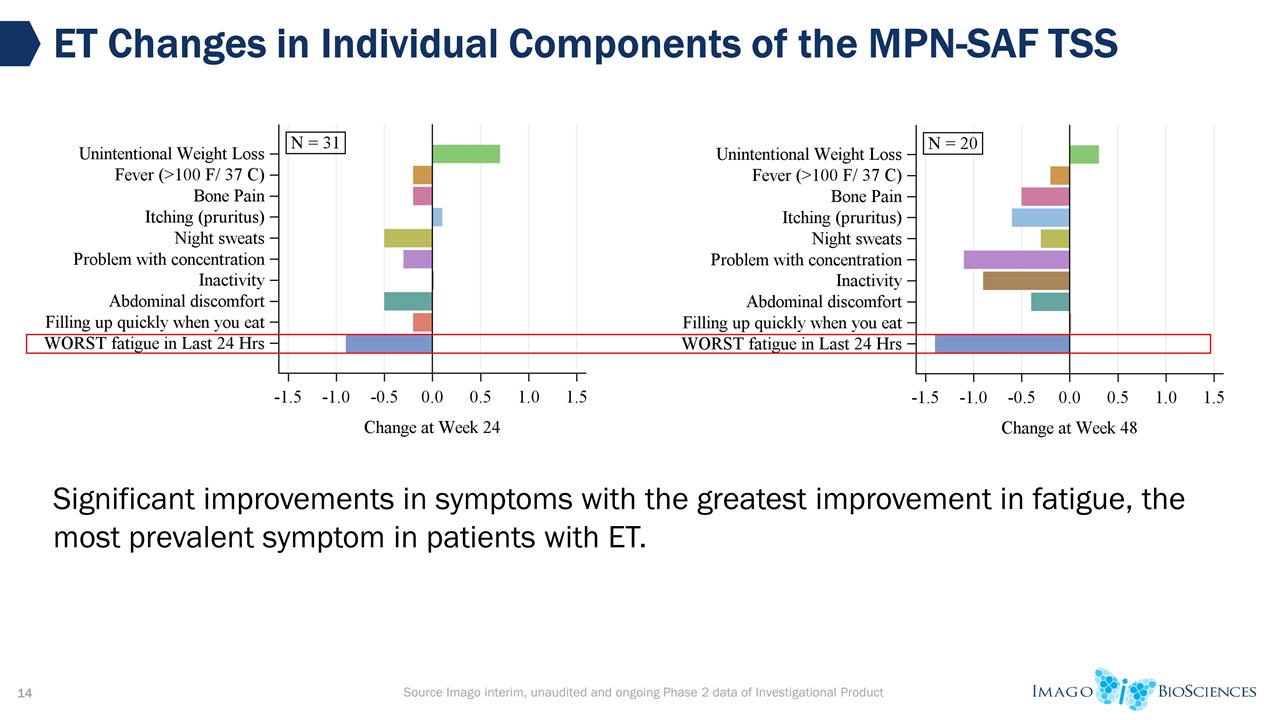 ET Changes in Individual Components of the MPN-SAF TSS

N = 31

Unintentional Weight Loss
Fever (>100 F/ 37 C)
Bone Pain
Itching (pruritus)
Night sweats
Problem with concentration
Inactivity
Abdominal discomfort
Filling up quickly when you eat
WORST fatigue in Last 24 Hrs

-1.5 -1.0 -0.5 0.0 0.5 1.0 1.5

Change at Week 24

N = 20

Unintentional Weight Loss
Fever (>100 F/ 37 C)
Bone Pain
Itching (pruritus)
Night sweats
Problem with concentration
Inactivity
Abdominal discomfort
Filling up quickly when you eat
WORST fatigue in Last 24 Hrs

-1.5 -1.0 -0.5 0.0 0.5 1.0 1.5

Change at Week 48

Significant improvements in symptoms with the greatest improvement in fatigue, the most prevalent symptom in patients with ET.

14

Source Imago interim, unaudited and ongoing Phase 2 data of Investigational Product

IMAGO BIOSCIENCES